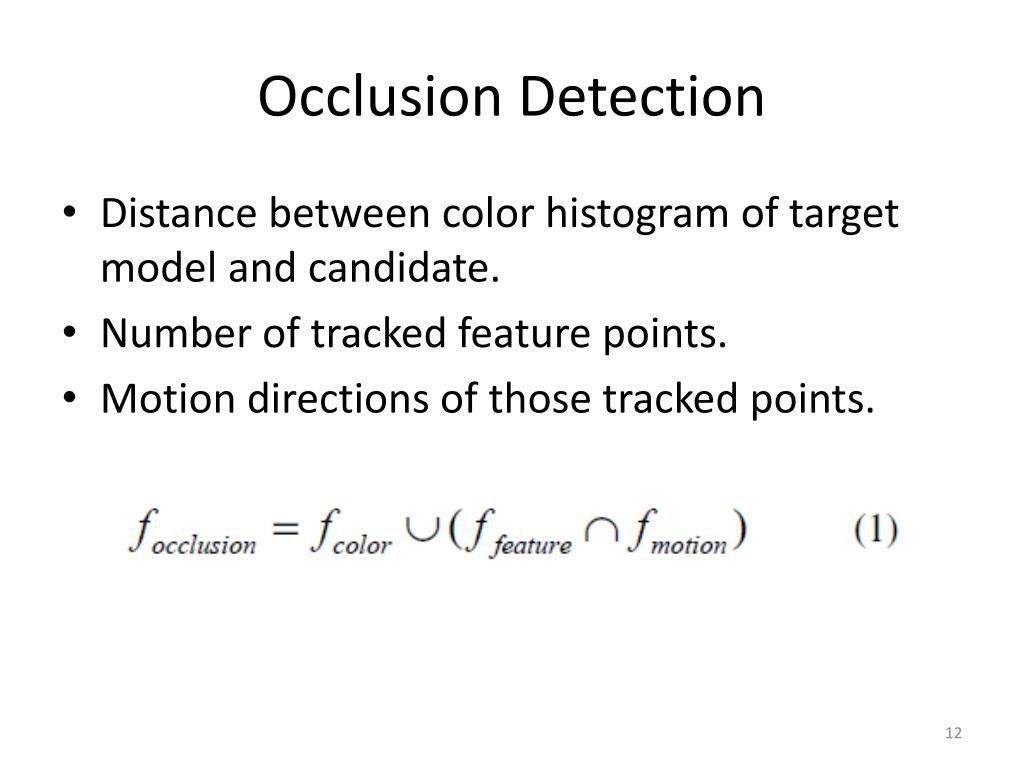 Occlusion Detection

• Distance between color histogram of target model and candidate.
• Number of tracked feature points.
• Motion directions of those tracked points.

$f_{occlusion} = f_{color} \cup (f_{feature} \cap f_{motion})$ (1)

12